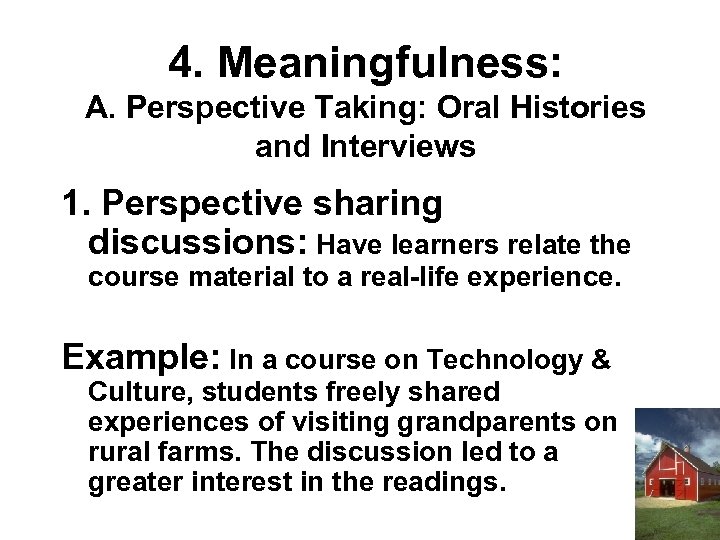 4. Meaningfulness:
A. Perspective Taking: Oral Histories and Interviews

1. Perspective sharing discussions: Have learners relate the course material to a real-life experience.

Example: In a course on Technology & Culture, students freely shared experiences of visiting grandparents on rural farms. The discussion led to a greater interest in the readings.